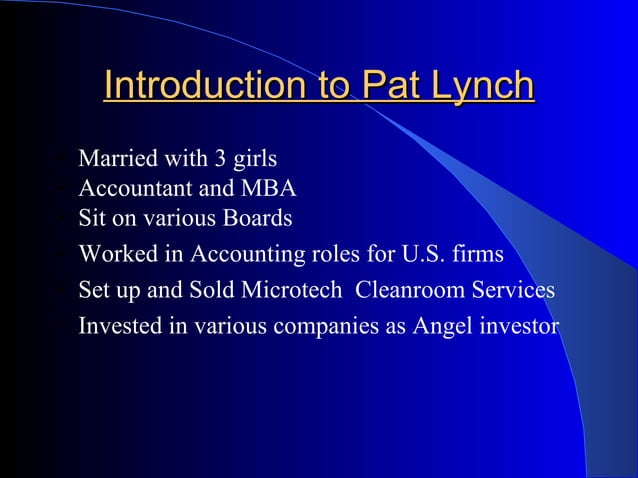 Introduction to Pat Lynch

Married with 3 girls
Accountant and MBA
Sit on various Boards
Worked in Accounting roles for U.S. firms
Set up and Sold Microtech Cleanroom Services
Invested in various companies as Angel investor